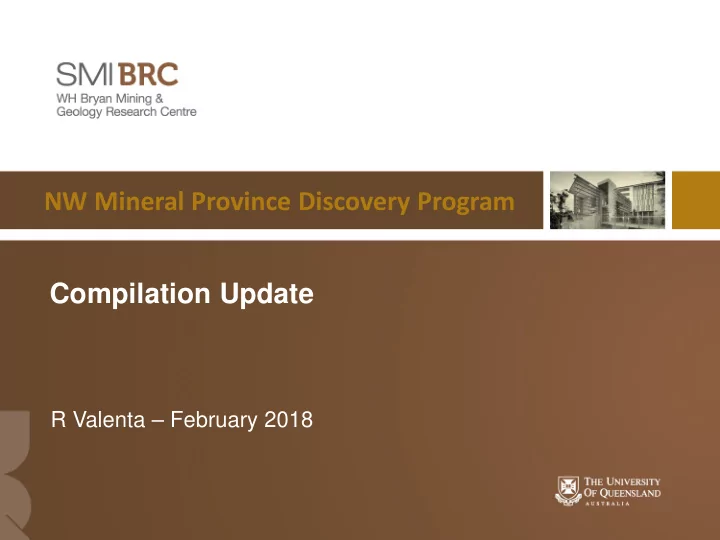 SMI BRC
WH Bryan Mining & Geology Research Centre

NW Mineral Province Discovery Program

Compilation Update

R Valenta – February 2018

THE UNIVERSITY OF QUEENSLAND
AUSTRALIA